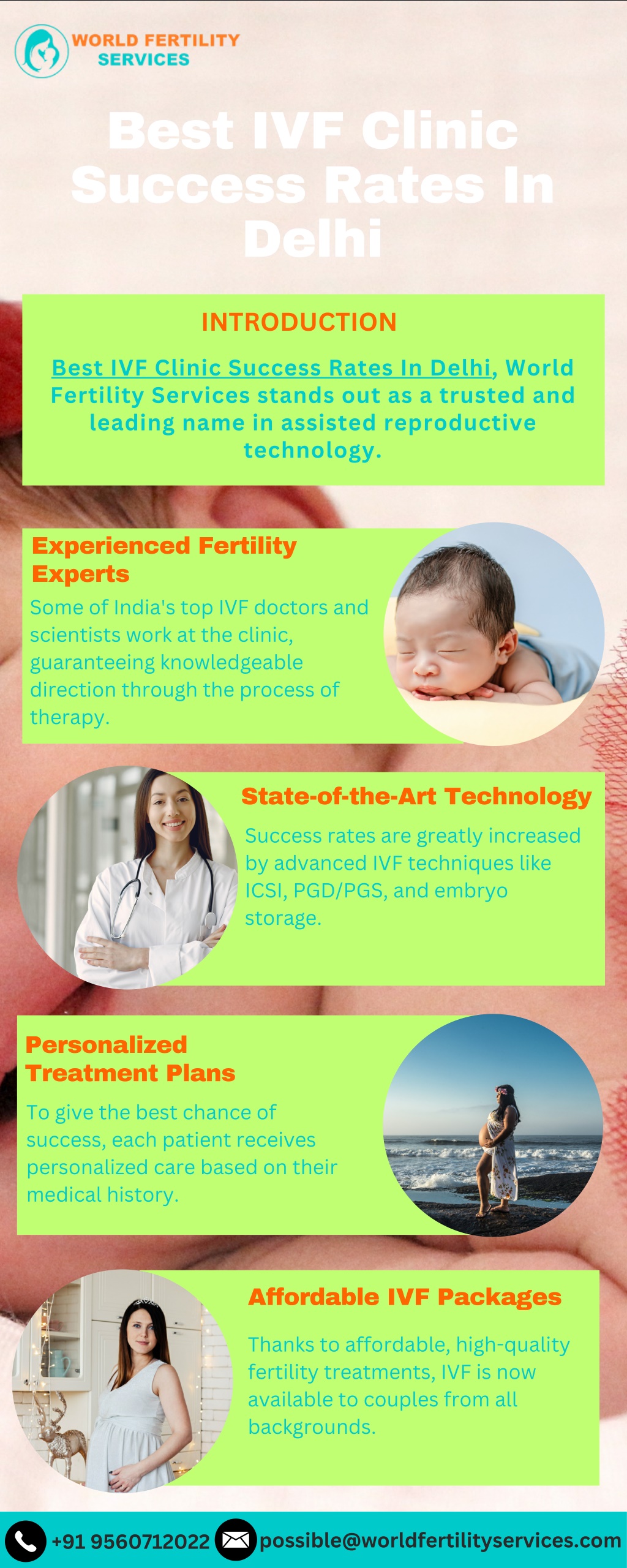 WORLD FERTILITY SERVICES

Best IVF Clinic Success Rates In Delhi

INTRODUCTION

Best IVF Clinic Success Rates In Delhi, World Fertility Services stands out as a trusted and leading name in assisted reproductive technology.

Experienced Fertility Experts

Some of India's top IVF doctors and scientists work at the clinic, guaranteeing knowledgeable direction through the process of therapy.

State-of-the-Art Technology

Success rates are greatly increased by advanced IVF techniques like ICSI, PGD/PGS, and embryo storage.

Personalized Treatment Plans

To give the best chance of success, each patient receives personalized care based on their medical history.

Affordable IVF Packages

Thanks to affordable, high-quality fertility treatments, IVF is now available to couples from all backgrounds.

+91 9560712022 possible@worldfertilityservices.com